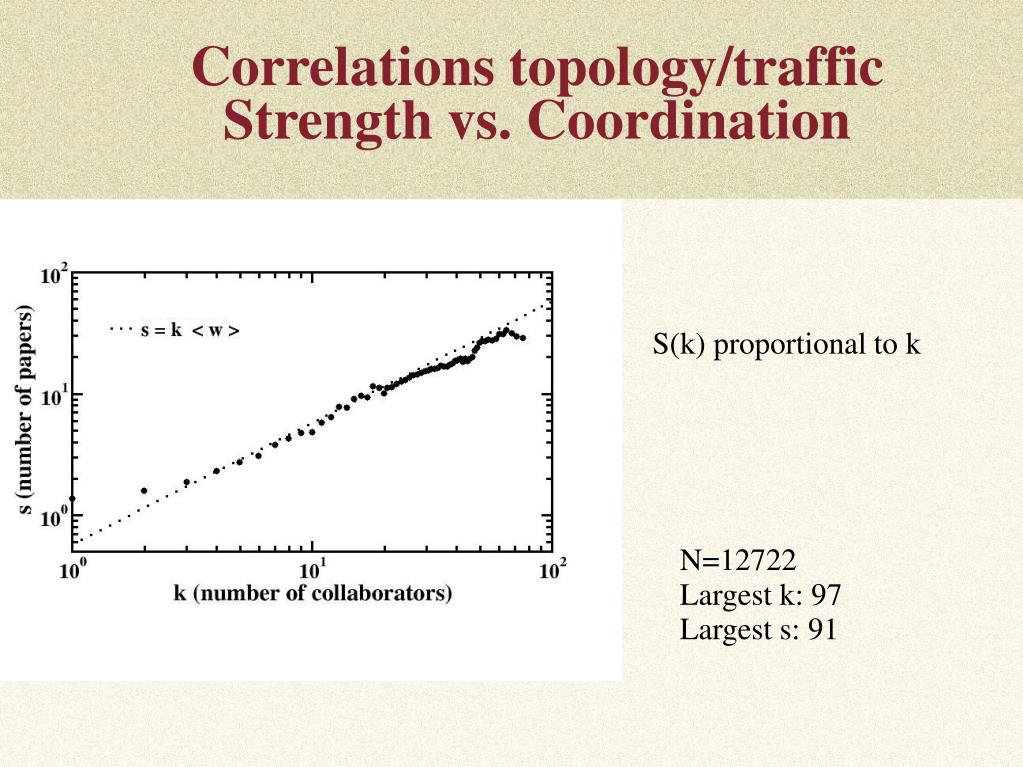 Correlations topology/traffic
Strength vs. Coordination

$10^2$

$10^1$

$10^0$

s (number of papers)

s = k < w >

$10^0$ $10^1$ $10^2$

k (number of collaborators)

S(k) proportional to k

N=12722
Largest k: 97
Largest s: 91